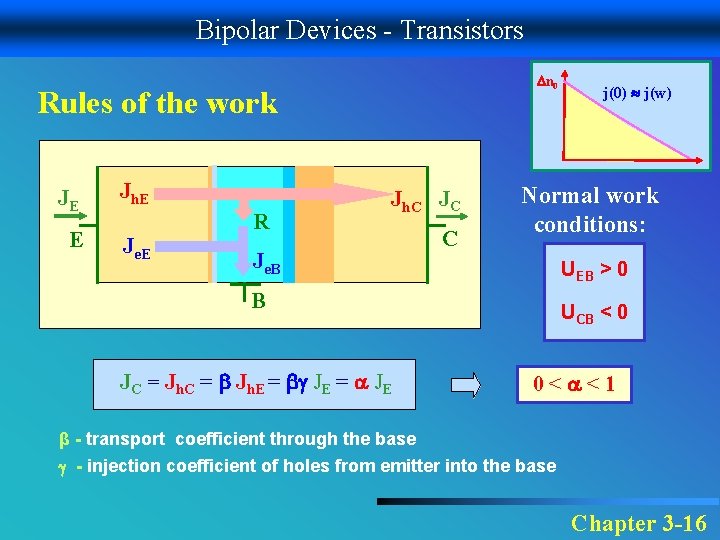 Bipolar Devices - Transistors

Rules of the work

$\Delta n_0$

$j(0) \approx j(w)$

$J_E$

E

$J_{hE}$

$J_{eE}$

R

$J_{eB}$

B

$J_{hC}$

$J_C$

C

Normal work conditions:

$U_{EB} > 0$

$U_{CB} < 0$

$J_C = J_{hC} = \beta J_{hE} = \beta\gamma J_E = \alpha J_E$

$0 < \alpha < 1$

$\beta$ - transport coefficient through the base

$\gamma$ - injection coefficient of holes from emitter into the base

Chapter 3-16